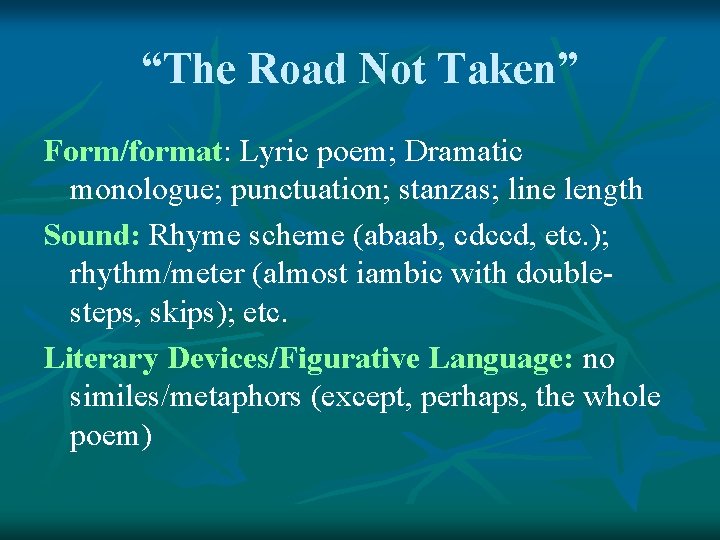 “The Road Not Taken”

Form/format: Lyric poem; Dramatic monologue; punctuation; stanzas; line length

Sound: Rhyme scheme (abaab, cdccd, etc.); rhythm/meter (almost iambic with double-steps, skips); etc.

Literary Devices/Figurative Language: no similes/metaphors (except, perhaps, the whole poem)